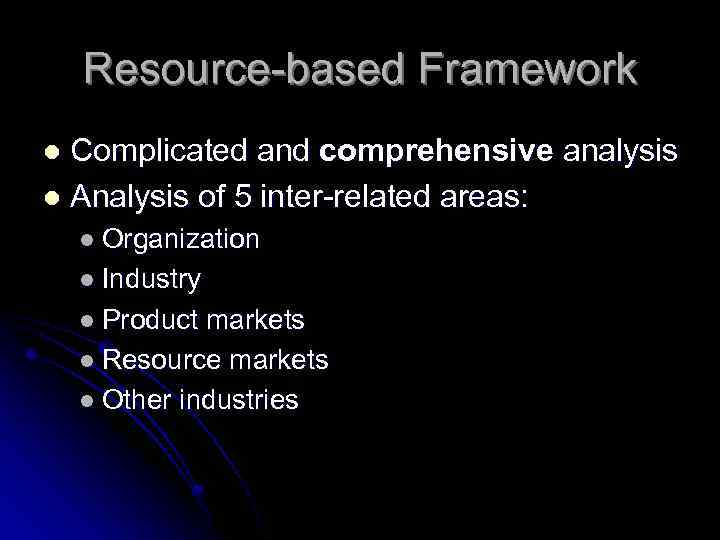 Resource-based Framework

- Complicated and comprehensive analysis
- Analysis of 5 inter-related areas:
  - Organization
  - Industry
  - Product markets
  - Resource markets
  - Other industries